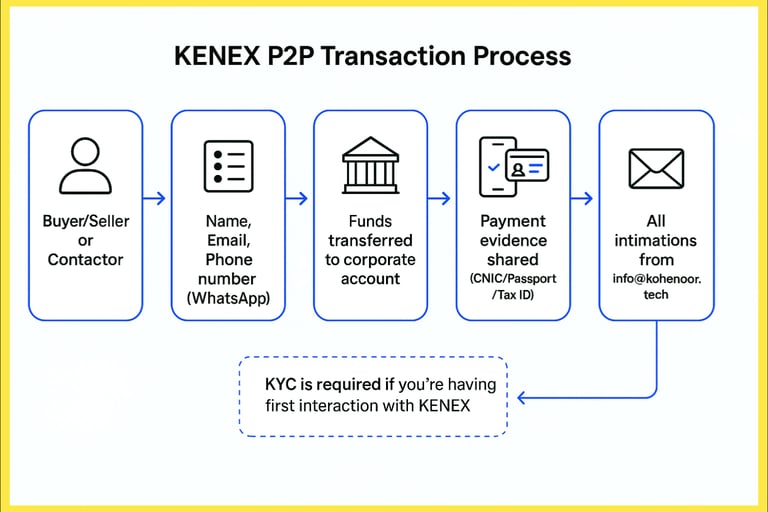 KENEX P2P Transaction Process

Buyer/Seller or Contactor

Name, Email, Phone number (WhatsApp)

Funds transferred to corporate account

Payment evidence shared (CNIC/Passport /Tax ID)

All intimations from info@kohenoor.tech

KYC is required if you're having first interaction with KENEX